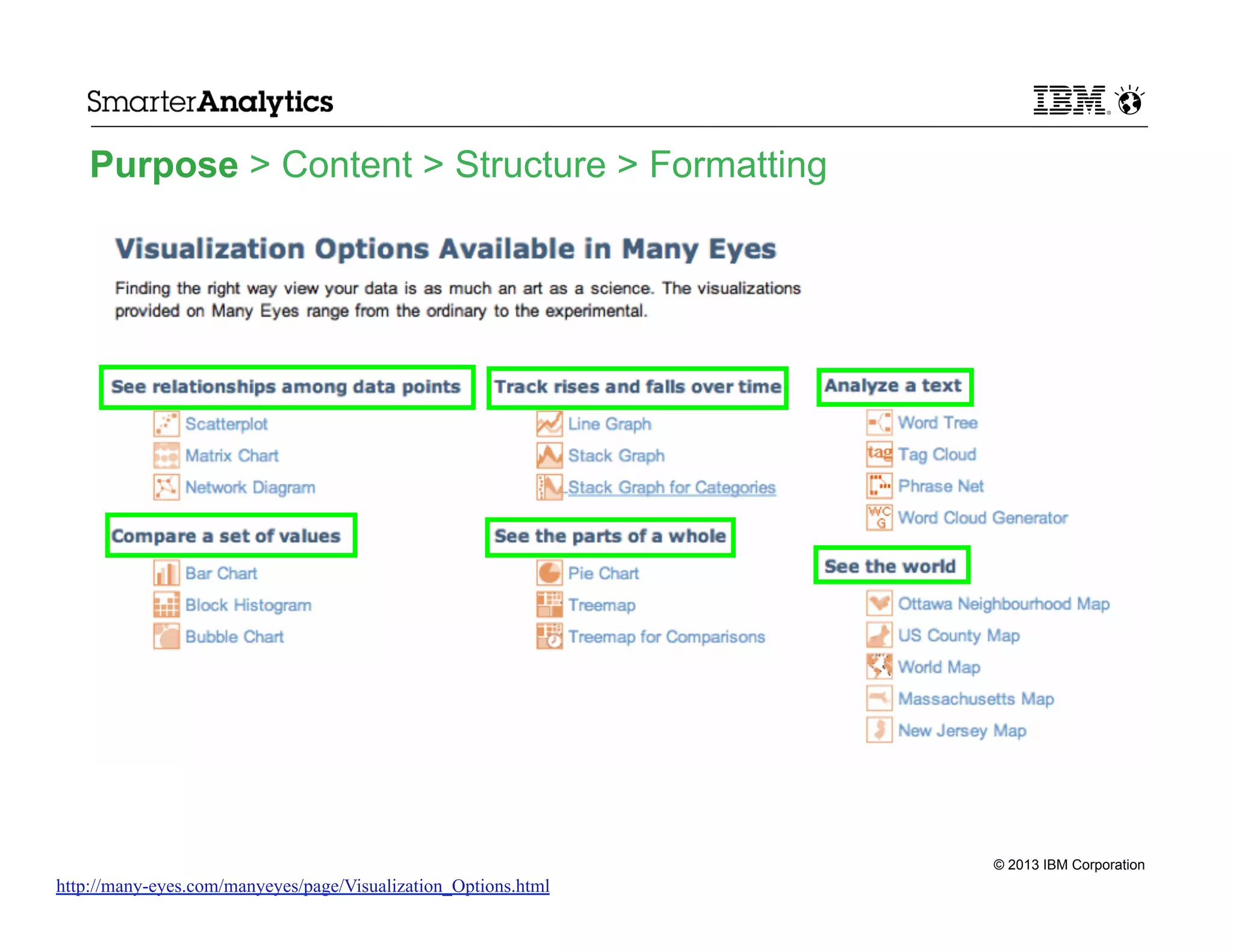 SmarterAnalytics

IBM

Purpose > Content > Structure > Formatting

Visualization Options Available in Many Eyes

Finding the right way view your data is as much an art as a science. The visualizations provided on Many Eyes range from the ordinary to the experimental.

See relationships among data points

Scatterplot
Matrix Chart
Network Diagram

Compare a set of values

Bar Chart
Block Histogram
Bubble Chart

Track rises and falls over time

Line Graph
Stack Graph
Stack Graph for Categories

See the parts of a whole

Pie Chart
Treemap
Treemap for Comparisons

Analyze a text

Word Tree
tag Tag Cloud
Phrase Net
WC G Word Cloud Generator

See the world

Ottawa Neighbourhood Map
US County Map
World Map
Massachusetts Map
New Jersey Map

© 2013 IBM Corporation

http://many-eyes.com/manyeyes/page/Visualization_Options.html